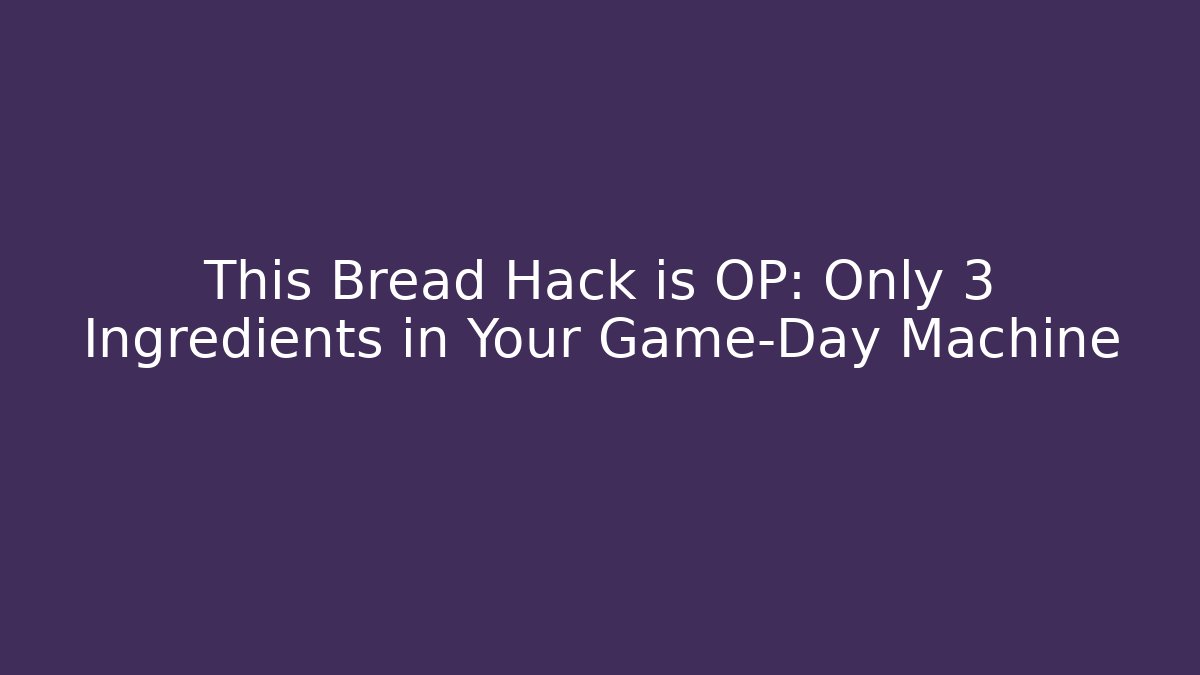 This Bread Hack is OP: Only 3 Ingredients in Your Game-Day Machine